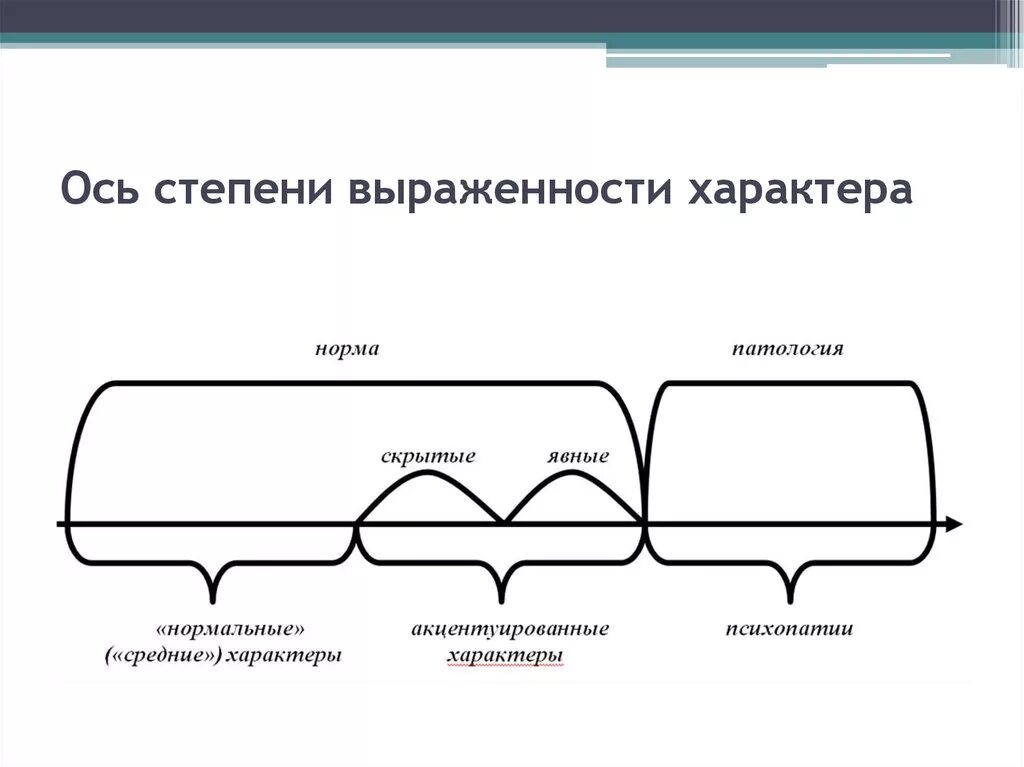 Ось степени выраженности характера

норма

патология

скрытые

явные

«нормальные» («средние») характеры

акцентуированные характеры

психопатии